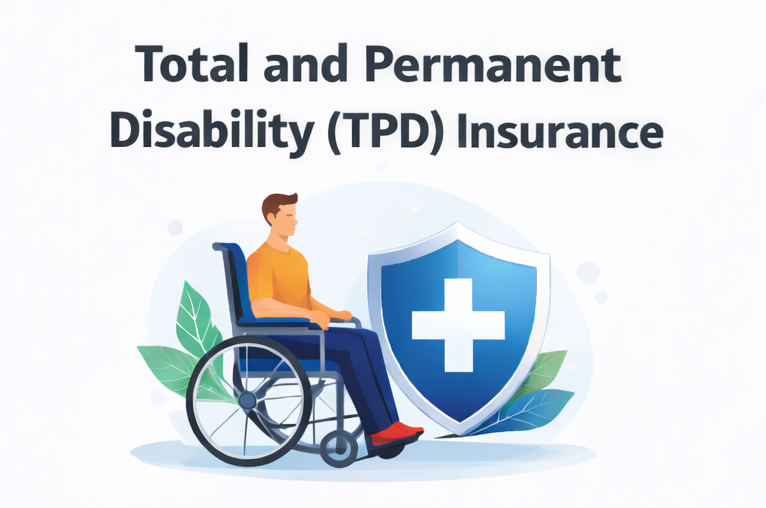 Total and Permanent Disability (TPD) Insurance